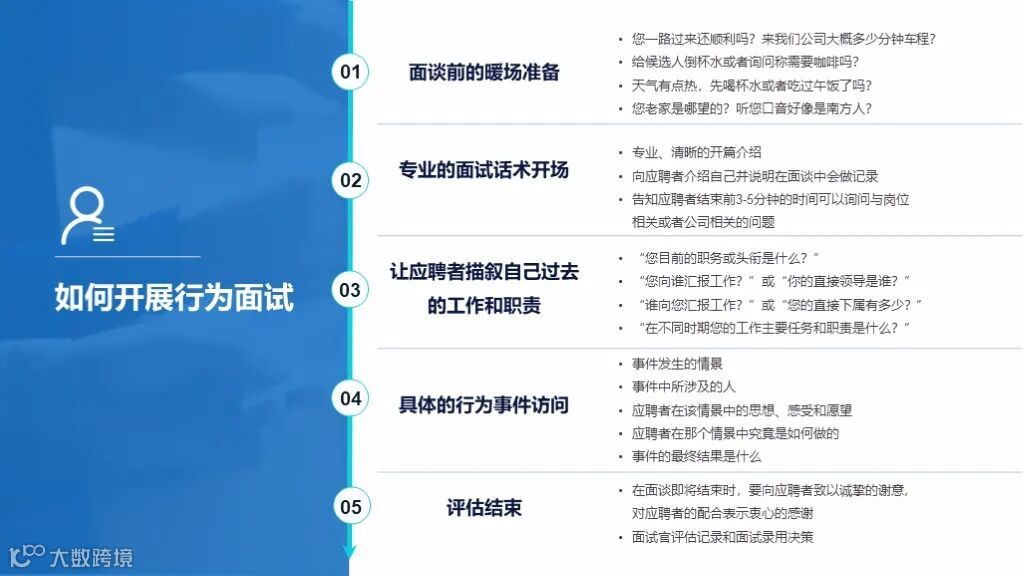 如何开展行为面试

01 面谈前的暖场准备

• 您一路过来还顺利吗？来我们公司大概多少分钟车程？
• 给候选人倒杯水或者询问称需要咖啡吗？
• 天气有点热，先喝杯水或者吃过午饭了吗？
• 您老家是哪里的？听您口音好像是南方人？

02 专业的面试话术开场

• 专业、清晰的开篇介绍
• 向应聘者介绍自己并说明在面谈中会做记录
• 告知应聘者结束前3-5分钟的时间可以询问与岗位相关或者公司相关的问题

03 让应聘者描叙自己过去的工作和职责

• “您目前的职务或头衔是什么？”
• “您向谁汇报工作？”或“你的直接领导是谁？”
• “谁向您汇报工作？”或“您的直接下属有多少？”
• “在不同时期您的工作主要任务和职责是什么？”

04 具体的行为事件访问

• 事件发生的情景
• 事件中所涉及的人
• 应聘者在该情景中的思想、感受和愿望
• 应聘者在那个情景中究竟是如何做的
• 事件的最终结果是什么

05 评估结束

• 在面谈即将结束时，要向应聘者致以诚挚的谢意，对应聘者的配合表示衷心的感谢
• 面试官评估记录和面试录用决策

大数跨境